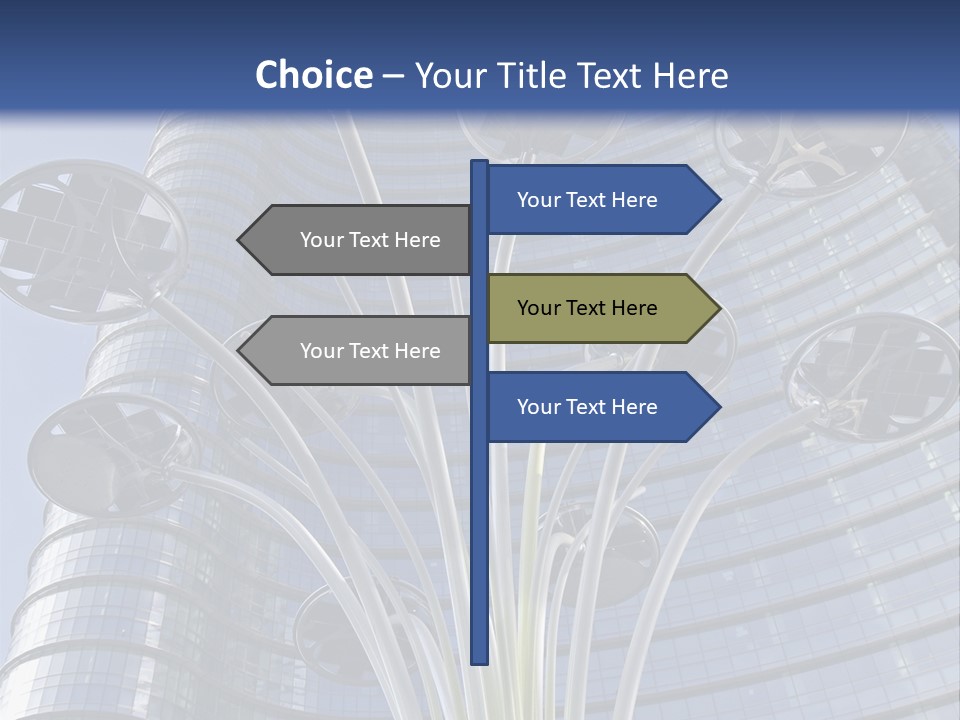 Choice – Your Title Text Here

Your Text Here

Your Text Here

Your Text Here

Your Text Here

Your Text Here